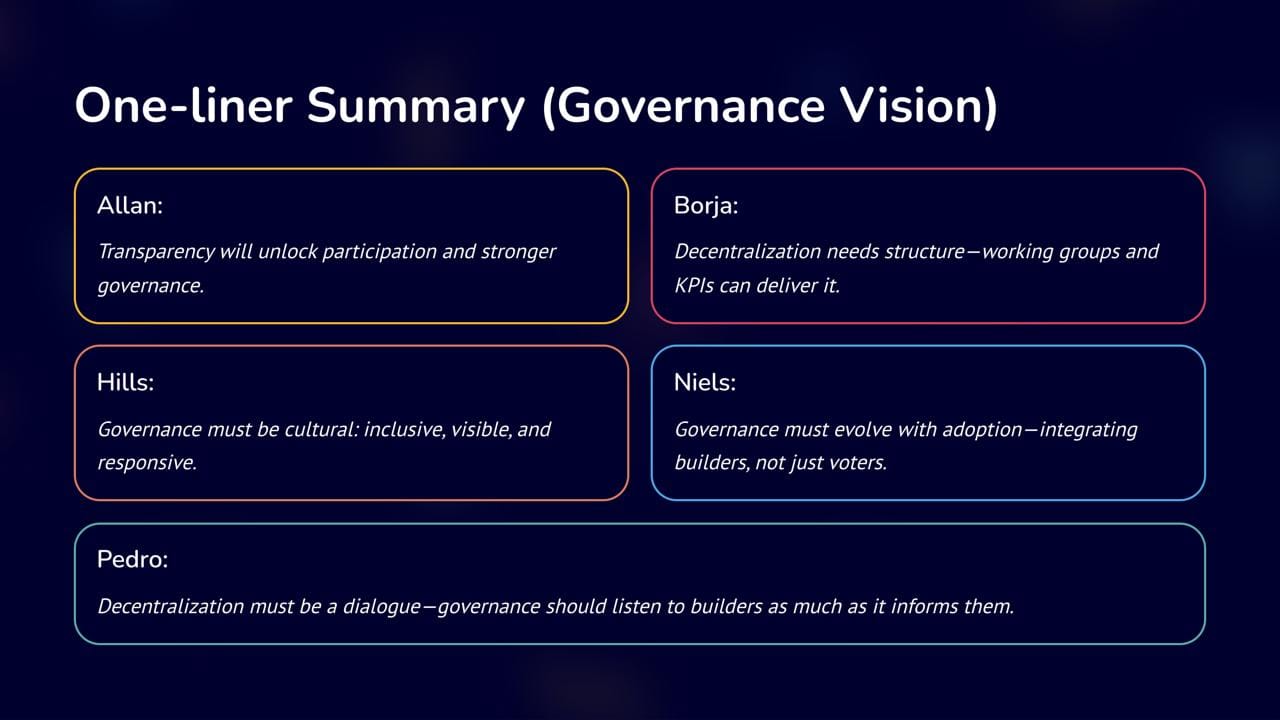 One-liner Summary (Governance Vision)

Allan:

Transparency will unlock participation and stronger governance.

Borja:

Decentralization needs structure—working groups and KPIs can deliver it.

Hills:

Governance must be cultural: inclusive, visible, and responsive.

Niels:

Governance must evolve with adoption—integrating builders, not just voters.

Pedro:

Decentralization must be a dialogue—governance should listen to builders as much as it informs them.